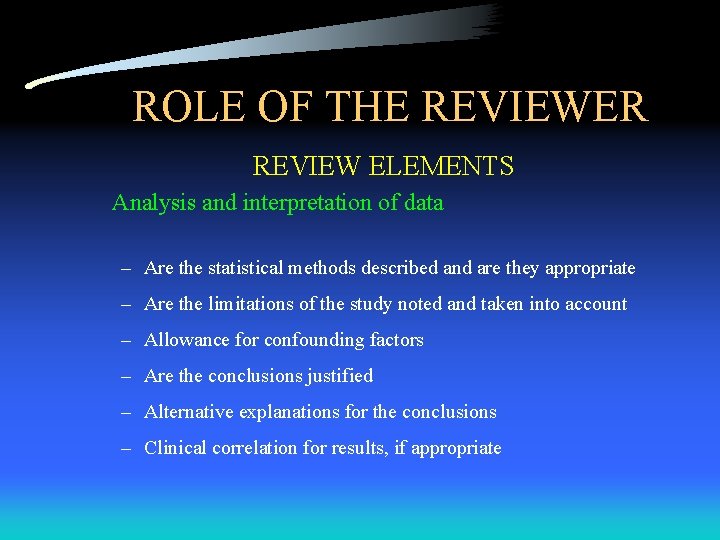 ROLE OF THE REVIEWER

REVIEW ELEMENTS

Analysis and interpretation of data

– Are the statistical methods described and are they appropriate
– Are the limitations of the study noted and taken into account
– Allowance for confounding factors
– Are the conclusions justified
– Alternative explanations for the conclusions
– Clinical correlation for results, if appropriate